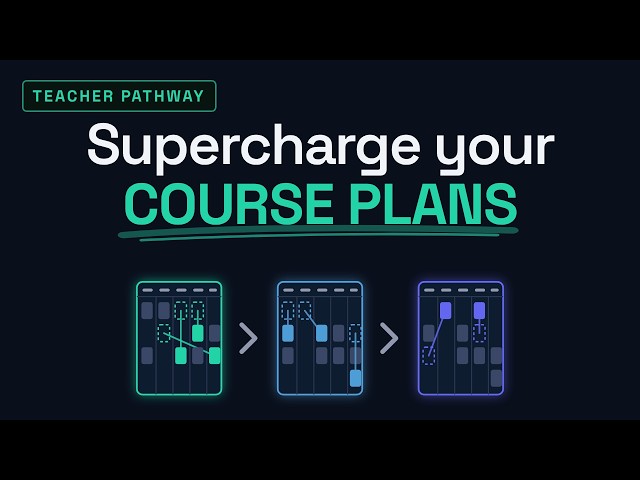 TEACHER PATHWAY

Supercharge your COURSE PLANS